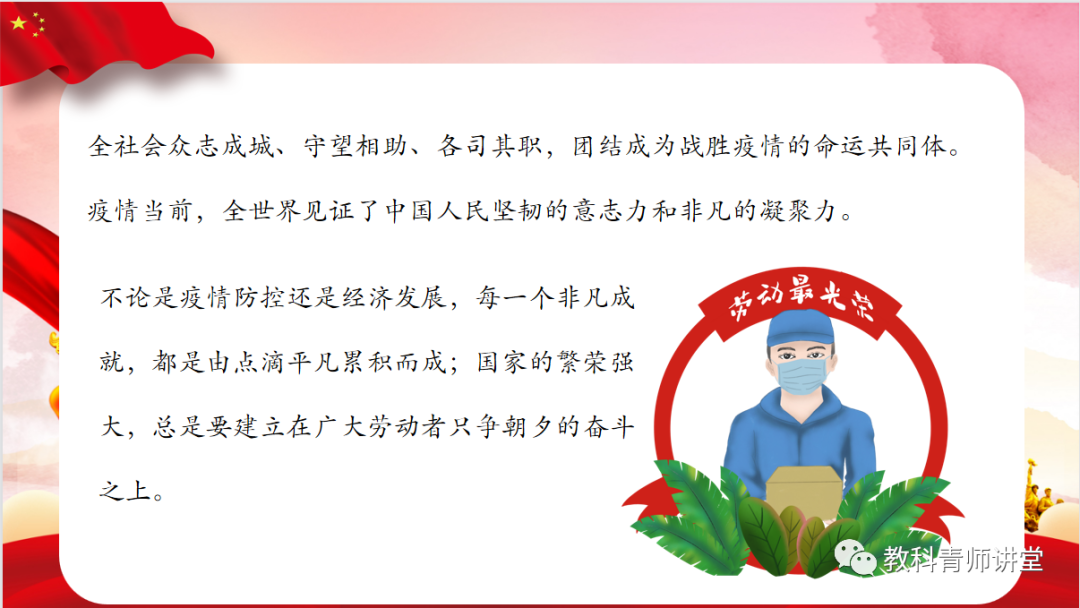 全社会众志成城、守望相助、各司其职，团结成为战胜疫情的命运共同体。疫情当前，全世界见证了中国人民坚韧的意志力和非凡的凝聚力。

不论是疫情防控还是经济发展，每一个非凡成就，都是由点滴平凡累积而成；国家的繁荣强大，总是要建立在广大劳动者只争朝夕的奋斗之上。

劳动最光荣

教科青师讲堂